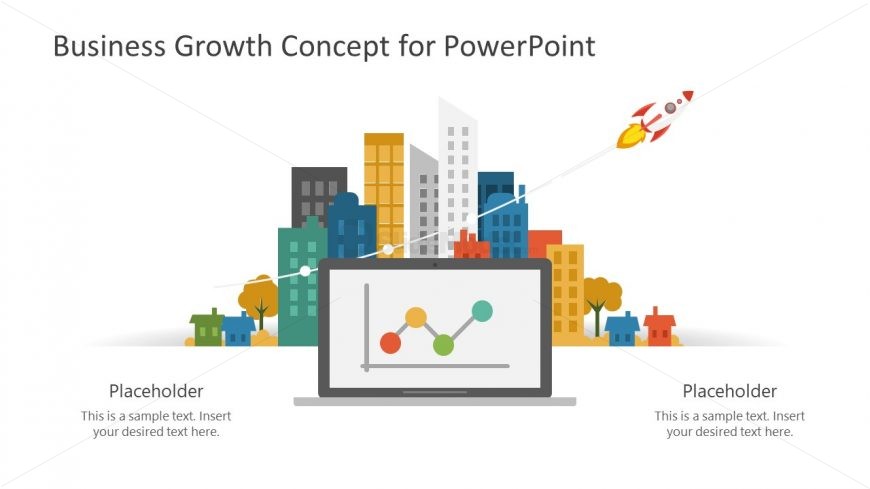 Business Growth Concept for PowerPoint

Placeholder

This is a sample text. Insert your desired text here.

Placeholder

This is a sample text. Insert your desired text here.